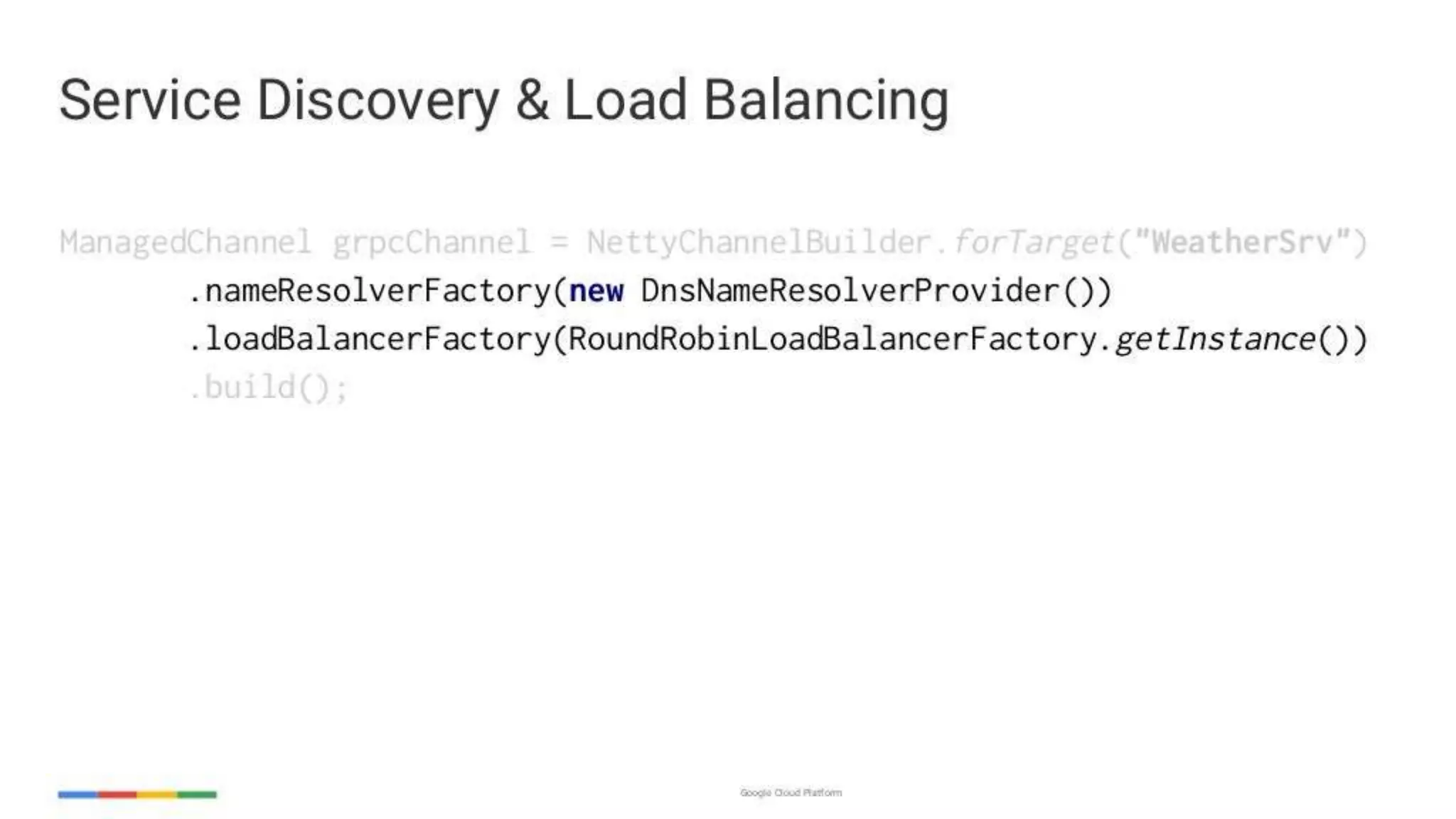 Service Discovery & Load Balancing

ManagedChannel grpcChannel = NettyChannelBuilder.forTarget("WeatherSrv")
.nameResolverFactory(new DnsNameResolverProvider())
.loadBalancerFactory(RoundRobinLoadBalancerFactory.getInstance())
.build();

Google Cloud Platform